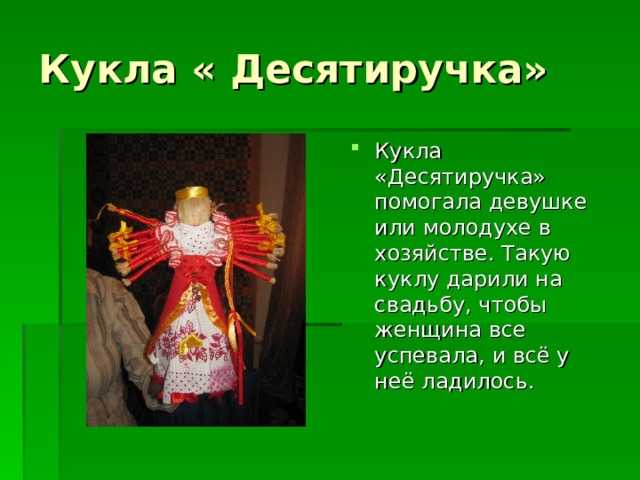 Кукла « Десятиручка»

Кукла «Десятиручка» помогала девушке или молодухе в хозяйстве. Такую куклу дарили на свадьбу, чтобы женщина все успевала, и всё у неё ладилось.